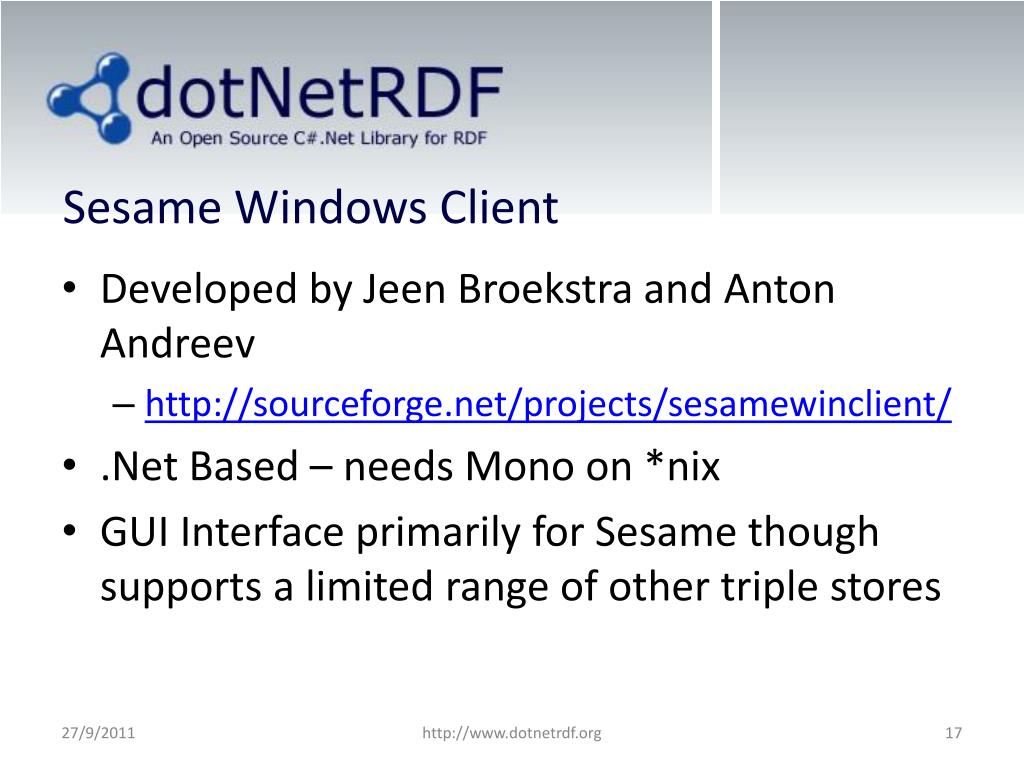 dotNetRDF
An Open Source C#.Net Library for RDF

Sesame Windows Client

• Developed by Jeen Broekstra and Anton Andreev
– http://sourceforge.net/projects/sesamewinclient/
• .Net Based – needs Mono on *nix
• GUI Interface primarily for Sesame though supports a limited range of other triple stores

27/9/2011 http://www.dotnetrdf.org 17